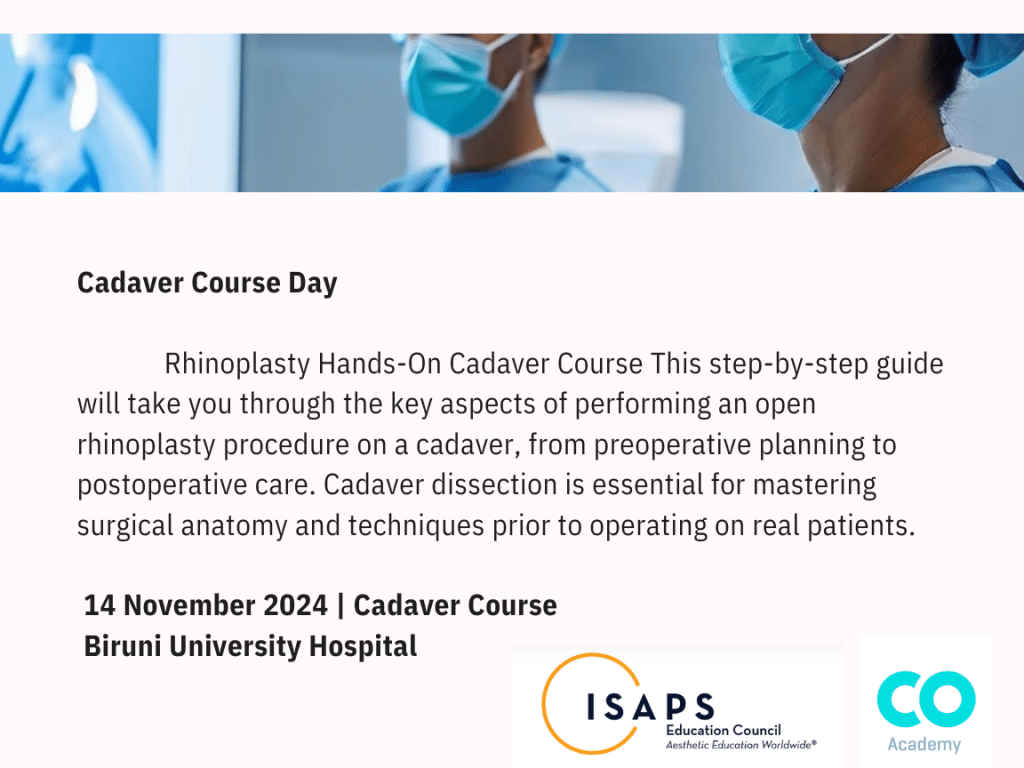 Cadaver Course Day

Rhinoplasty Hands-On Cadaver Course This step-by-step guide will take you through the key aspects of performing an open rhinoplasty procedure on a cadaver, from preoperative planning to postoperative care. Cadaver dissection is essential for mastering surgical anatomy and techniques prior to operating on real patients.

14 November 2024 | Cadaver Course
Biruni University Hospital

ISAPS
Education Council
Aesthetic Education Worldwide®

CO
Academy